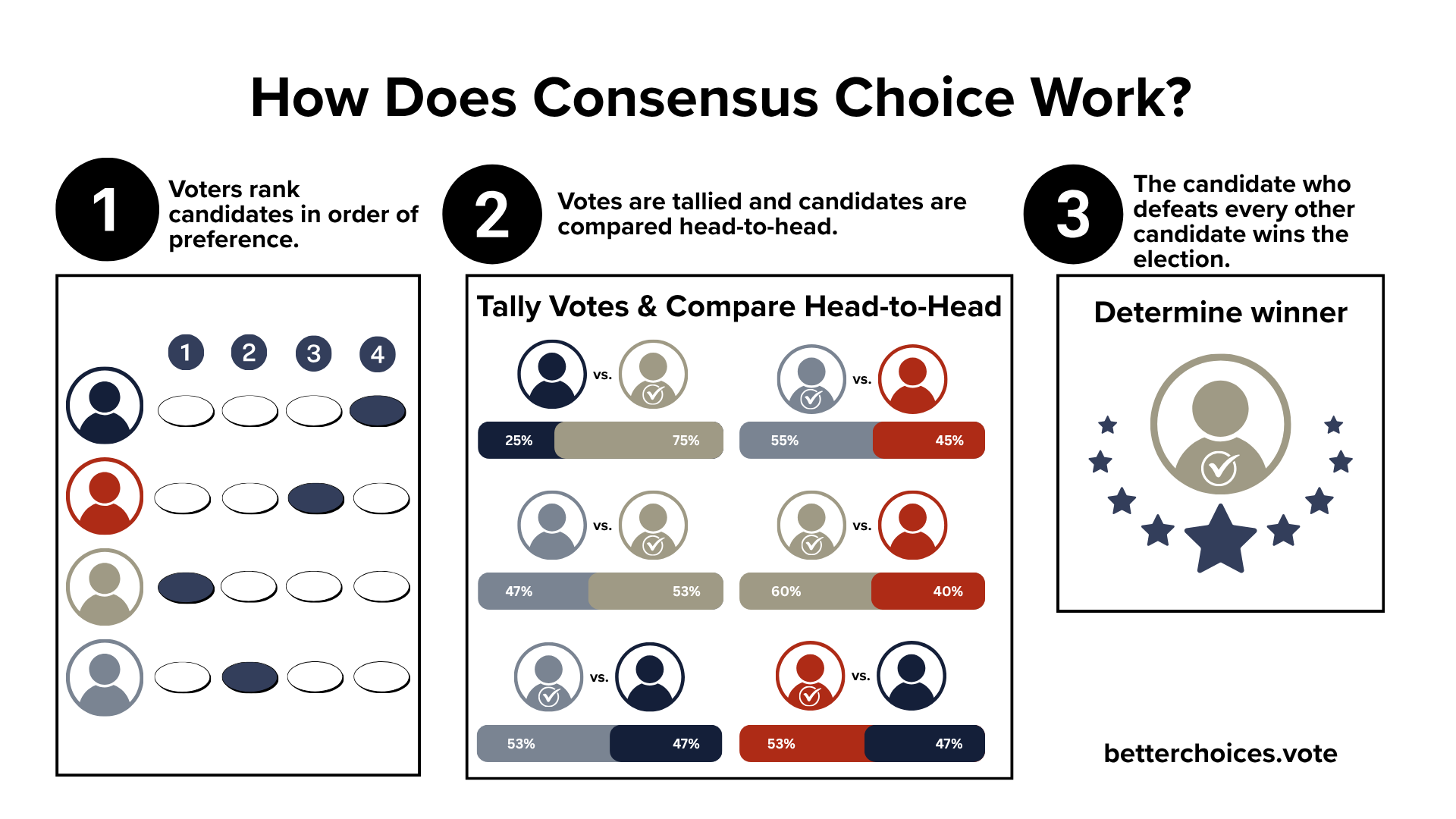 How Does Consensus Choice Work?

1 Voters rank candidates in order of preference.

1 2 3 4

2 Votes are tallied and candidates are compared head-to-head.

Tally Votes & Compare Head-to-Head

vs.

25% 75%

vs.

55% 45%

vs.

47% 53%

vs.

60% 40%

vs.

53% 47%

vs.

53% 47%

3 The candidate who defeats every other candidate wins the election.

Determine winner

betterchoices.vote